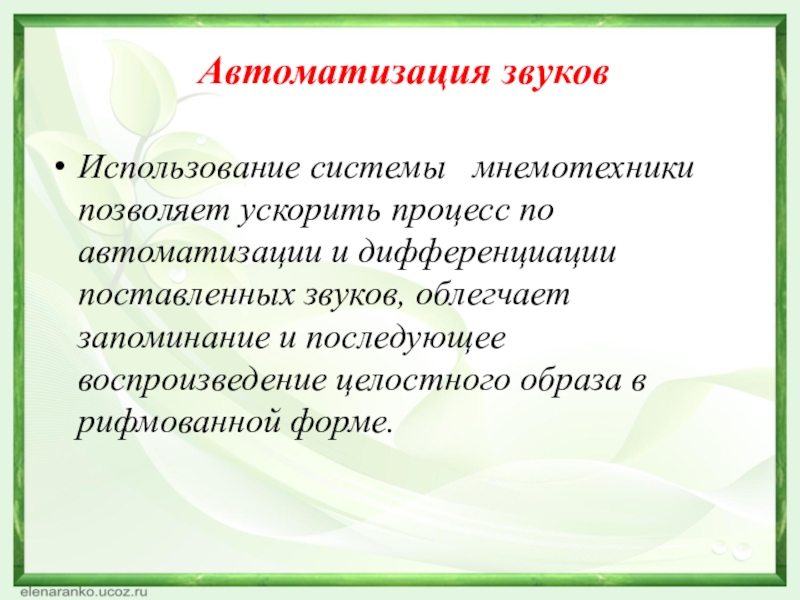 Автоматизация звуков

• Использование системы мнемотехники позволяет ускорить процесс по автоматизации и дифференциации поставленных звуков, облегчает запоминание и последующее воспроизведение целостного образа в рифмованной форме.

elenaranko.ucoz.ru